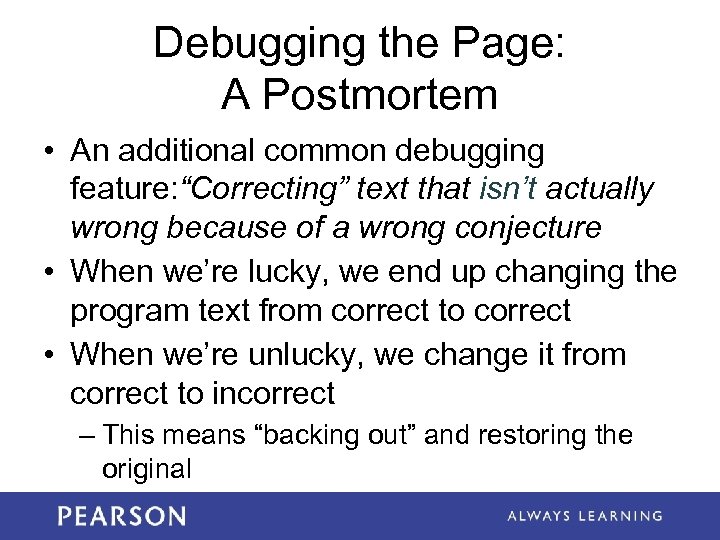 Debugging the Page: A Postmortem

• An additional common debugging feature:“Correcting” text that isn’t actually wrong because of a wrong conjecture
• When we’re lucky, we end up changing the program text from correct to correct
• When we’re unlucky, we change it from correct to incorrect
– This means “backing out” and restoring the original

PEARSON

ALWAYS LEARNING